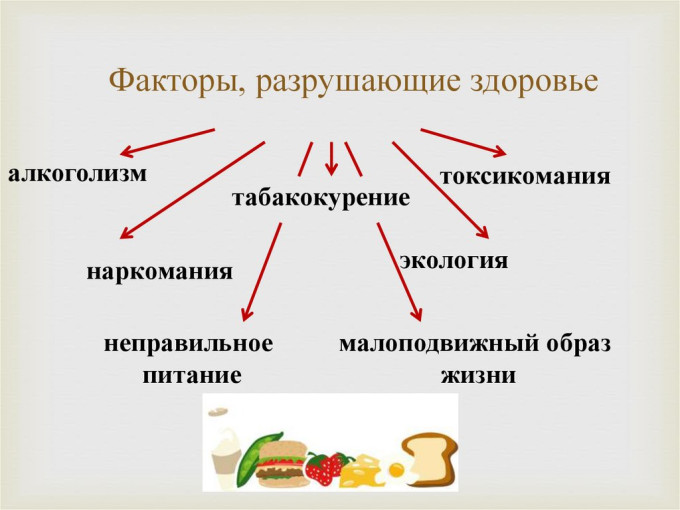 Факторы, разрушающие здоровье

алкоголизм

табакокурение

токсикомания

наркомания

экология

неправильное питание

малоподвижный образ жизни